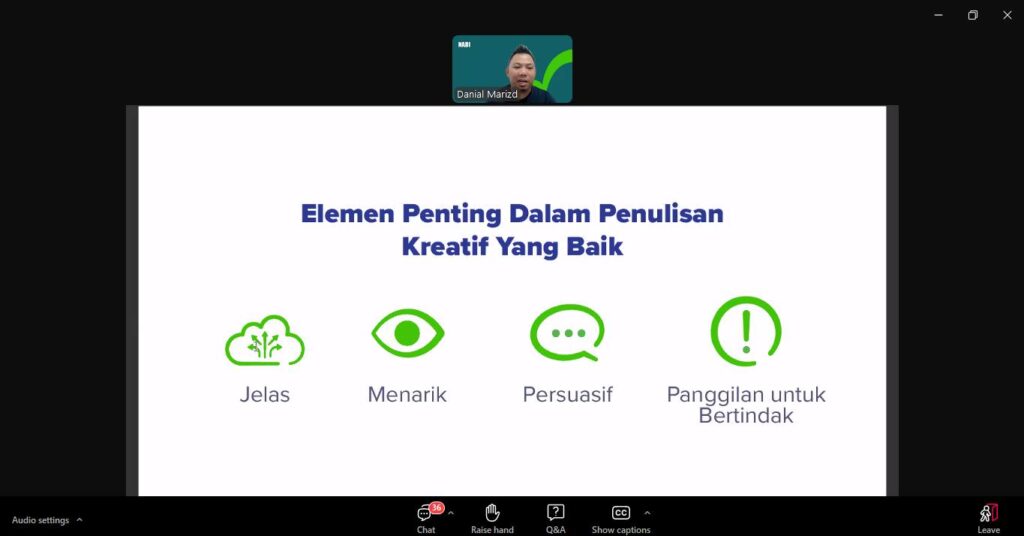 NABI

Danial Marizd

Elemen Penting Dalam Penulisan Kreatif Yang Baik

Jelas

Menarik

Persuasif

Panggilan untuk Bertindak

Audio settings

36

Chat

Raise hand

Q&A

Show captions

Leave